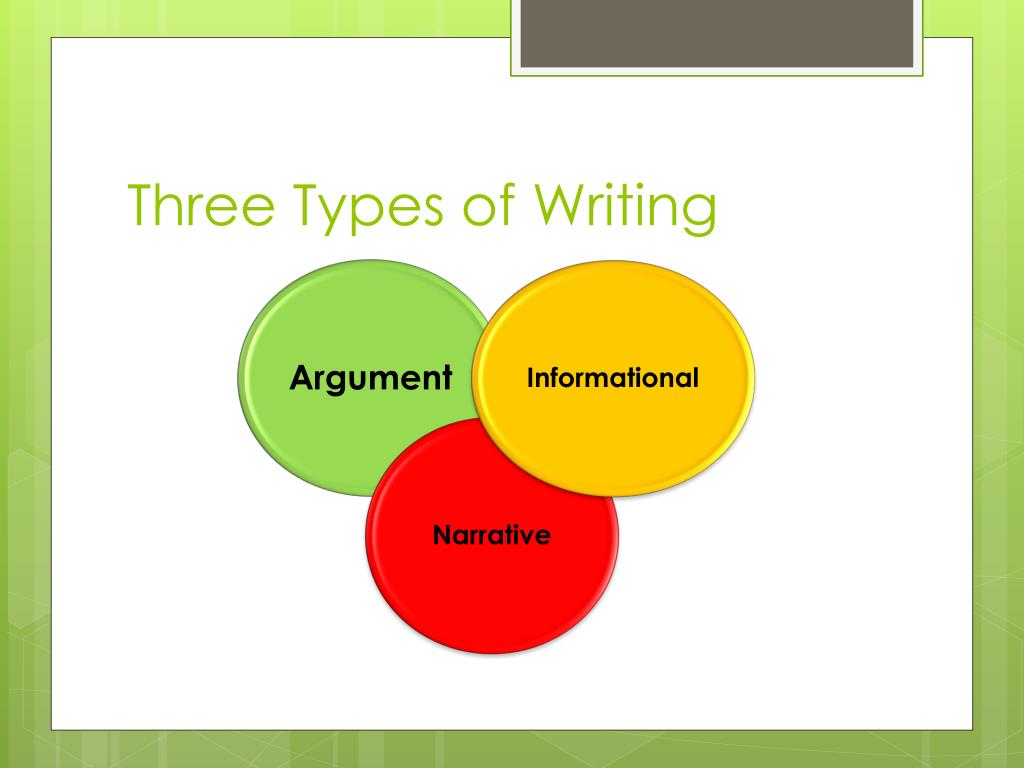 Three Types of Writing

Argument

Informational

Narrative